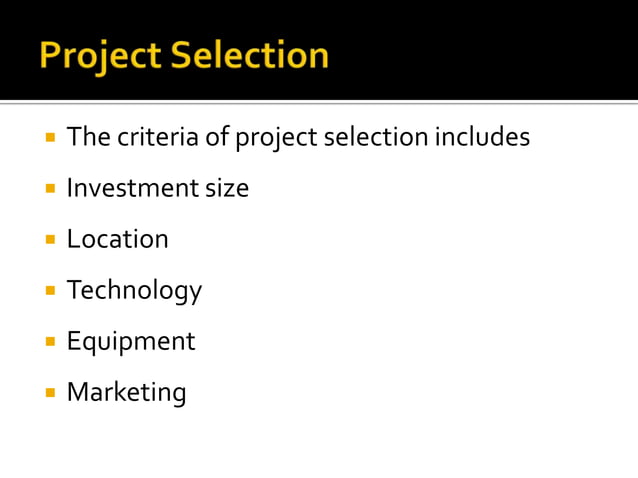 Project Selection

- The criteria of project selection includes
- Investment size
- Location
- Technology
- Equipment
- Marketing